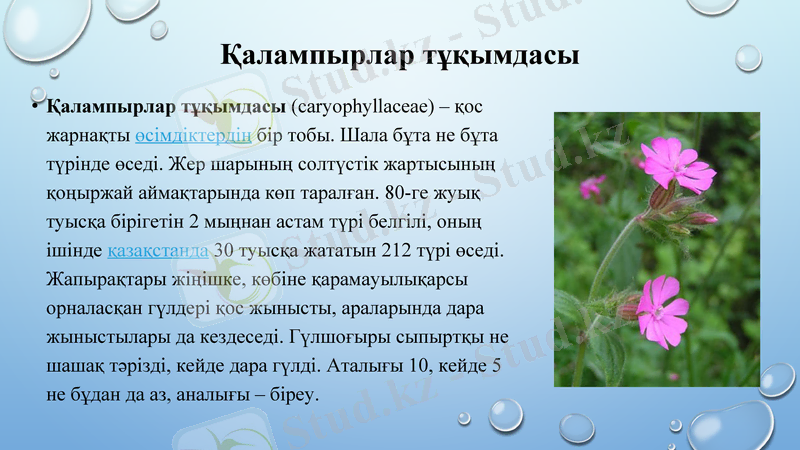 Қалампырлар тұқымдасы

• **Қалампырлар тұқымдасы** (caryophyllaceae) – қос жарнақты өсімдіктердің бір тобы. Шала бұта не бұта түрінде өседі. Жер шарының солтүстік жартысының қоңыржай аймақтарында көп таралған. 80-ге жуық туысқа бірігетін 2 мыңнан астам түрі белгілі, оның ішінде қазақстанда 30 туысқа жататын 212 түрі өседі. Жапырақтары жіңішке, көбіне қарамауылықарсы орналасқан гүлдері қос жынысты, араларында дара жыныстылары да кездеседі. Гүлшоғыры сыпыртқы не шашақ тәрізді, кейде дара гүлді. Аталығы 10, кейде 5 не бұдан да аз, аналығы – біреу.

Stud.kz - Stud.kz